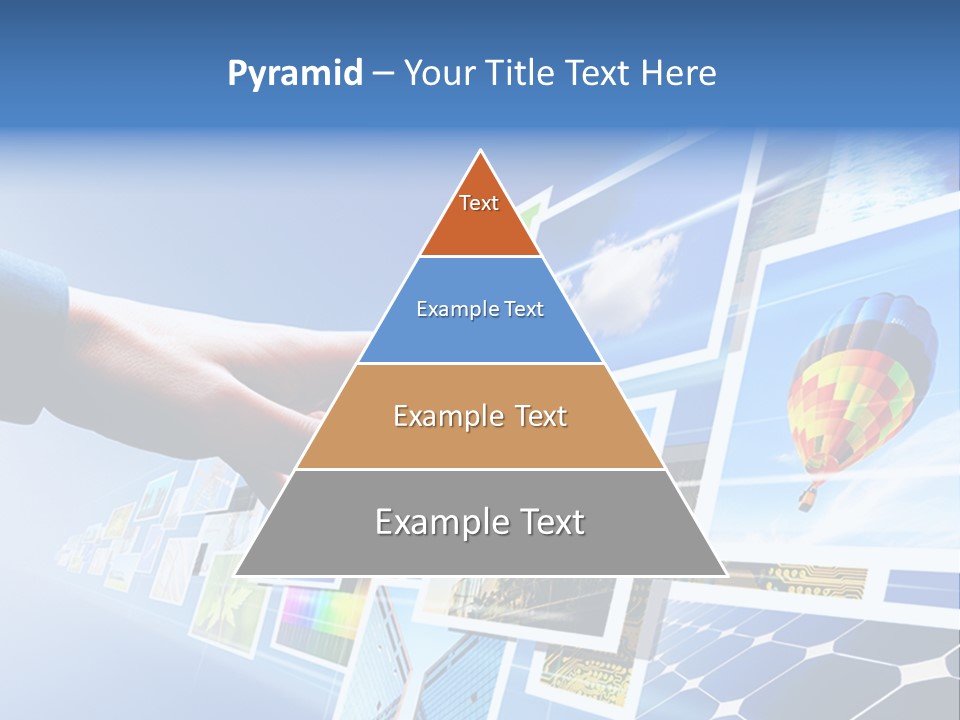 Pyramid – Your Title Text Here

Text

Example Text

Example Text

Example Text